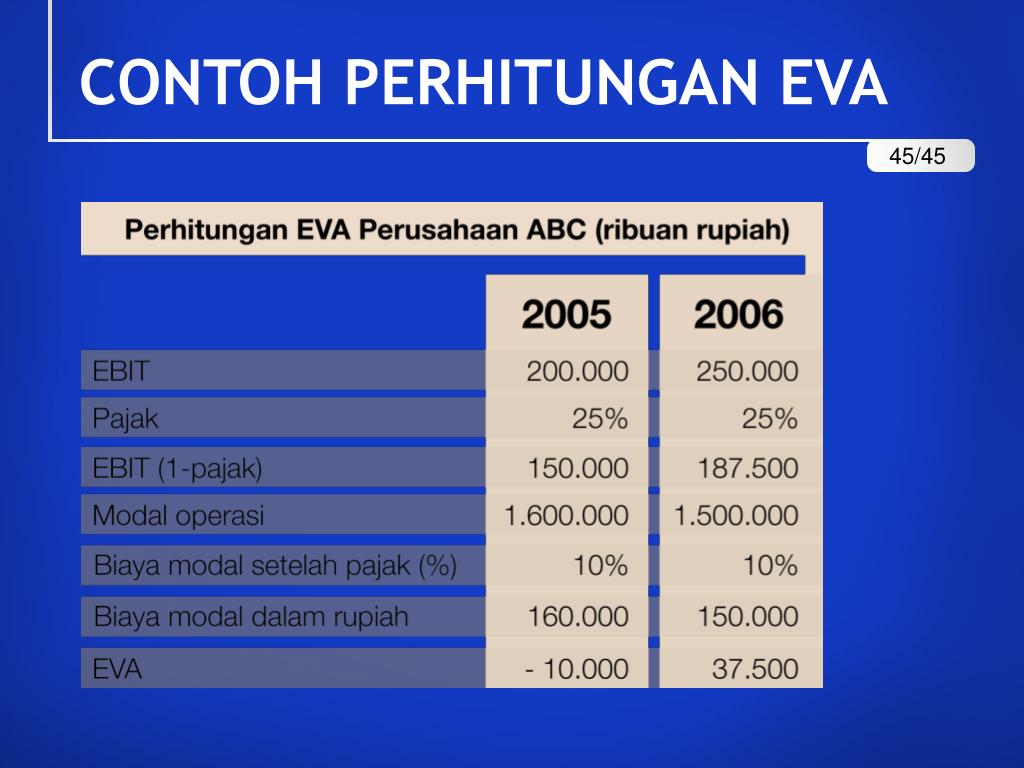 CONTOH PERHITUNGAN EVA

45/45

Perhitungan EVA Perusahaan ABC (ribuan rupiah)

| | 2005 | 2006 |
|---|---|---|
| EBIT | 200.000 | 250.000 |
| Pajak | 25% | 25% |
| EBIT (1-pajak) | 150.000 | 187.500 |
| Modal operasi | 1.600.000 | 1.500.000 |
| Biaya modal setelah pajak (%) | 10% | 10% |
| Biaya modal dalam rupiah | 160.000 | 150.000 |
| EVA | - 10.000 | 37.500 |